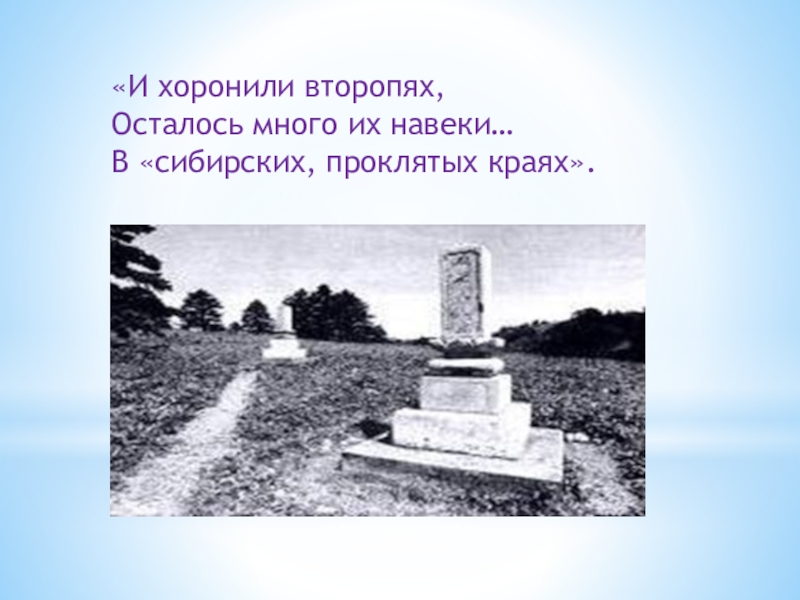 «И хоронили второпях,
Осталось много их навеки…
В «сибирских, проклятых краях».